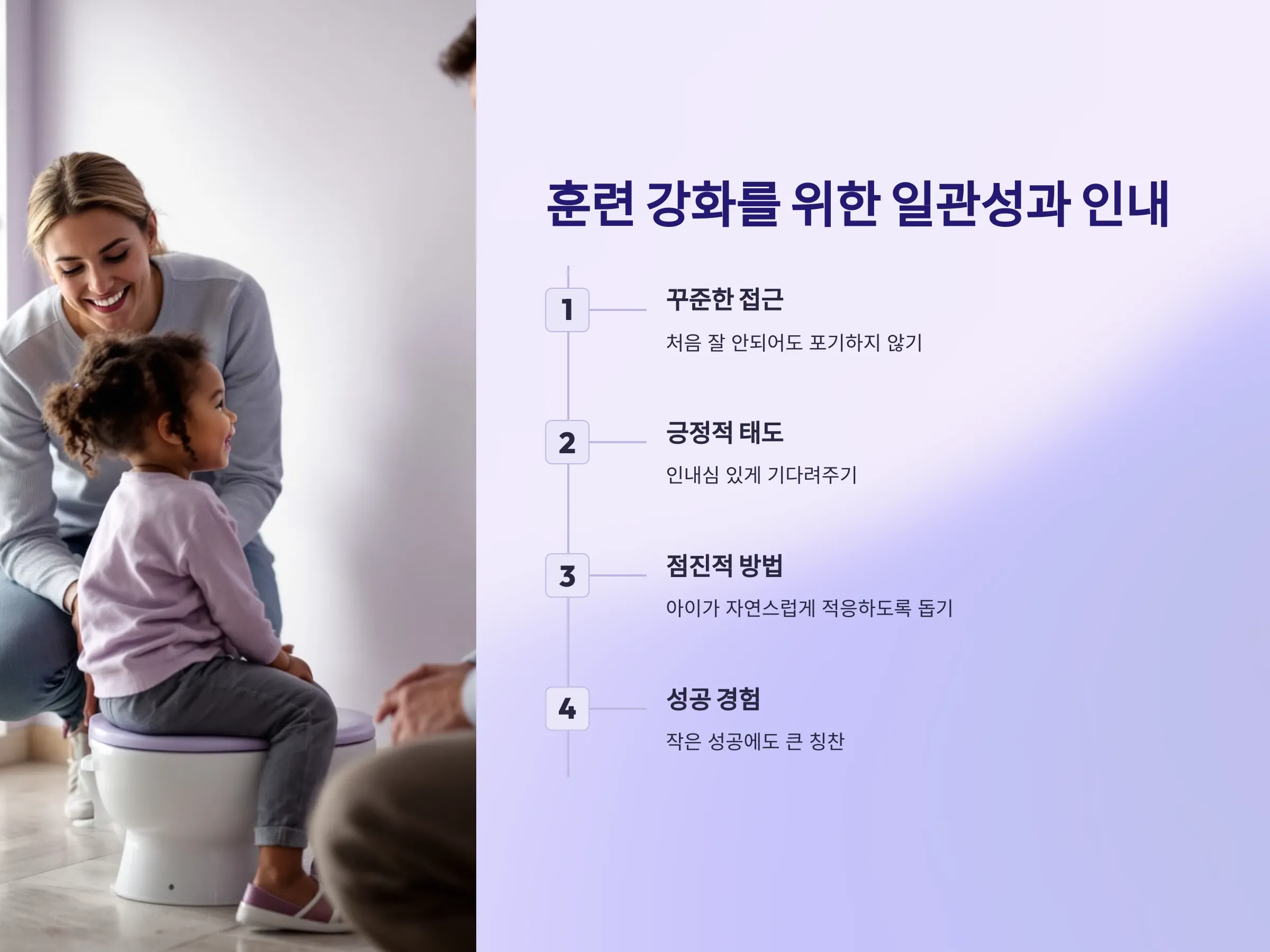 훈련 강화를 위한 일관성과 인내

1

꾸준한 접근

처음 잘 안되어도 포기하지 않기

2

긍정적 태도

인내심 있게 기다려주기

3

점진적 방법

아이가 자연스럽게 적응하도록 돕기

4

성공 경험

작은 성공에도 큰 칭찬